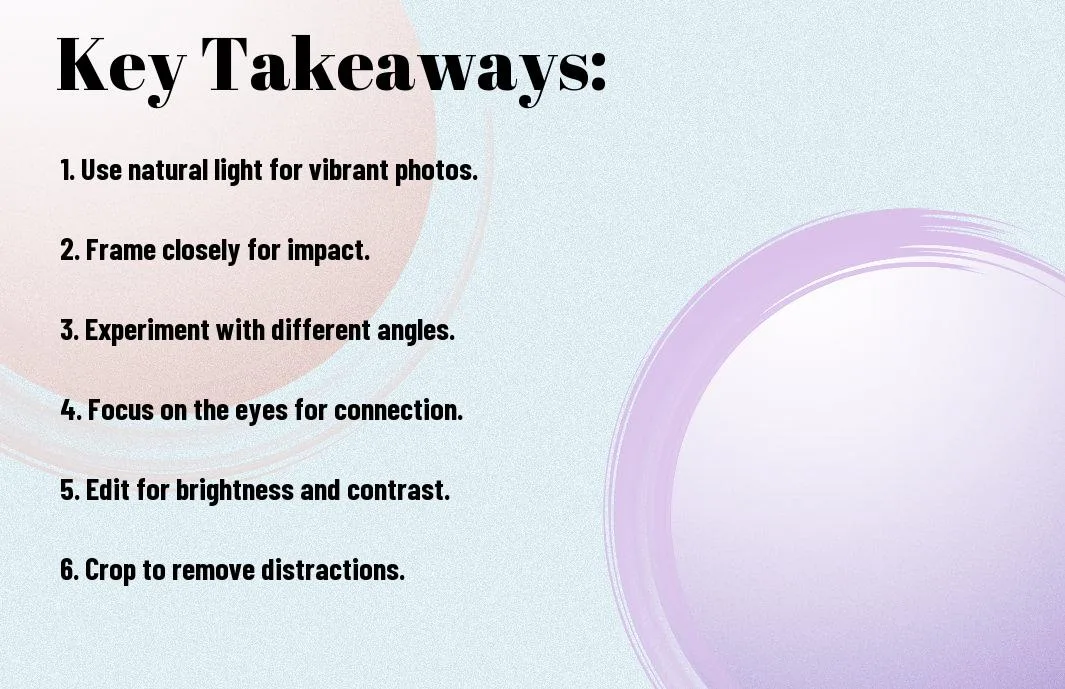 Key Takeaways:

1. Use natural light for vibrant photos.

2. Frame closely for impact.

3. Experiment with different angles.

4. Focus on the eyes for connection.

5. Edit for brightness and contrast.

6. Crop to remove distractions.